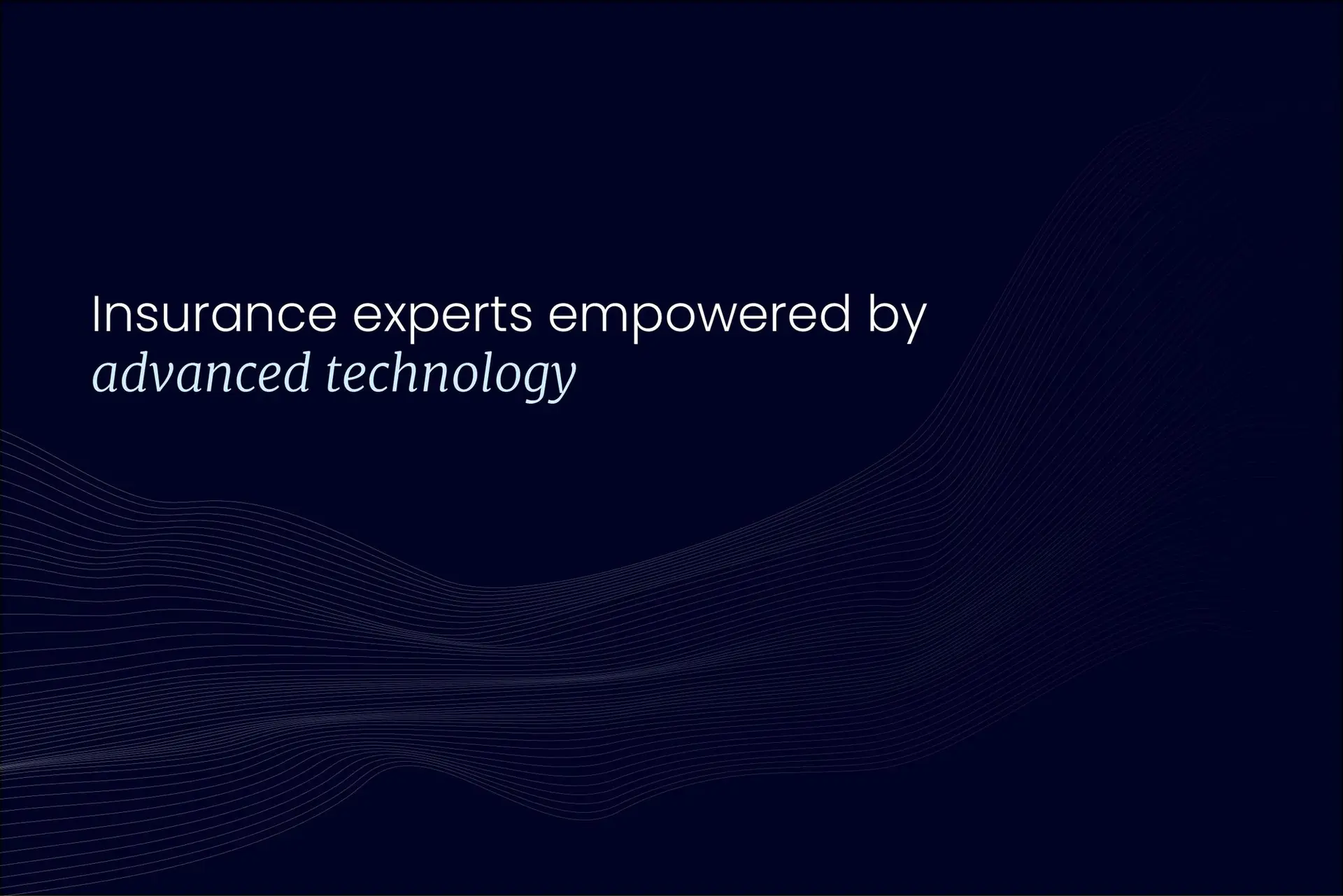 Insurance experts empowered by
advanced technology